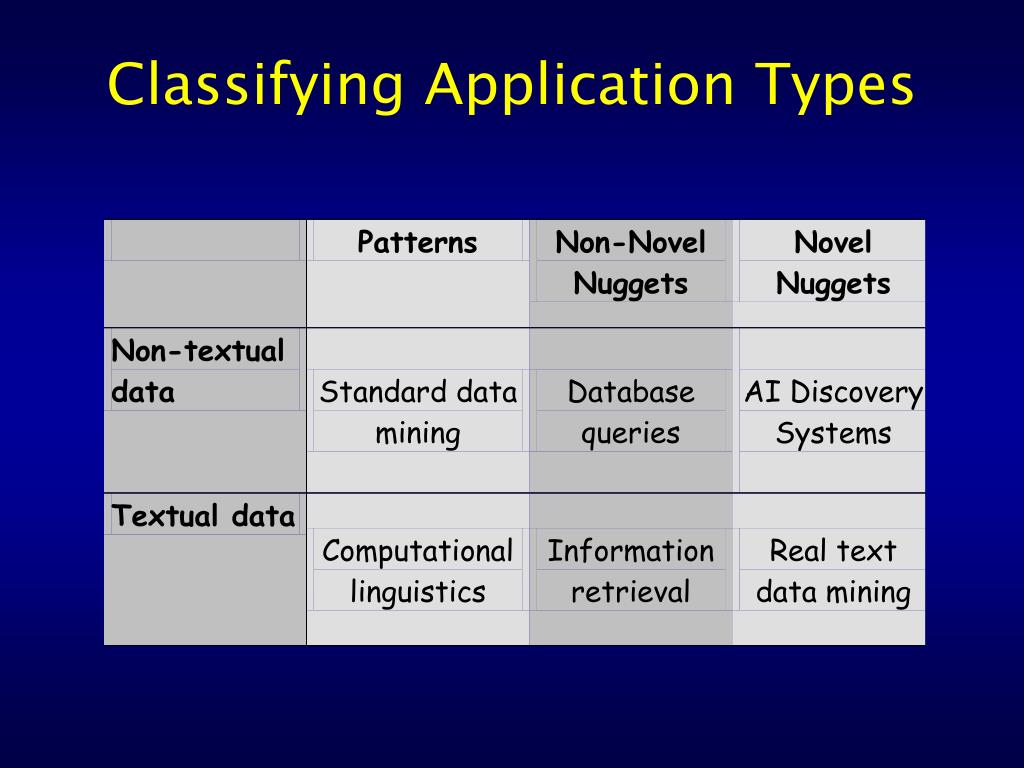 Classifying Application Types

| | Patterns | Non-Novel Nuggets | Novel Nuggets |
|---|---|---|---|
| Non-textual data | Standard data mining | Database queries | AI Discovery Systems |
| Textual data | Computational linguistics | Information retrieval | Real text data mining |